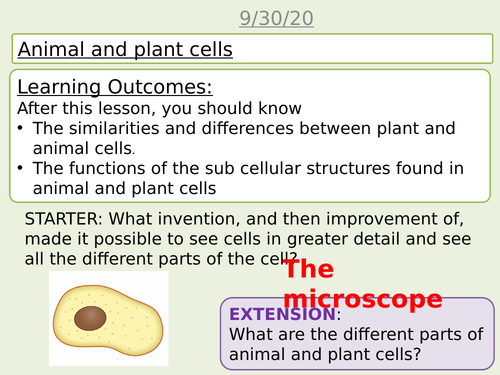 9/30/20

Animal and plant cells

Learning Outcomes:
After this lesson, you should know
• The similarities and differences between plant and animal cells.
• The functions of the sub cellular structures found in animal and plant cells

STARTER: What invention, and then improvement of, made it possible to see cells in greater detail and see all the different parts of the cell?

The microscope

EXTENSION:
What are the different parts of animal and plant cells?